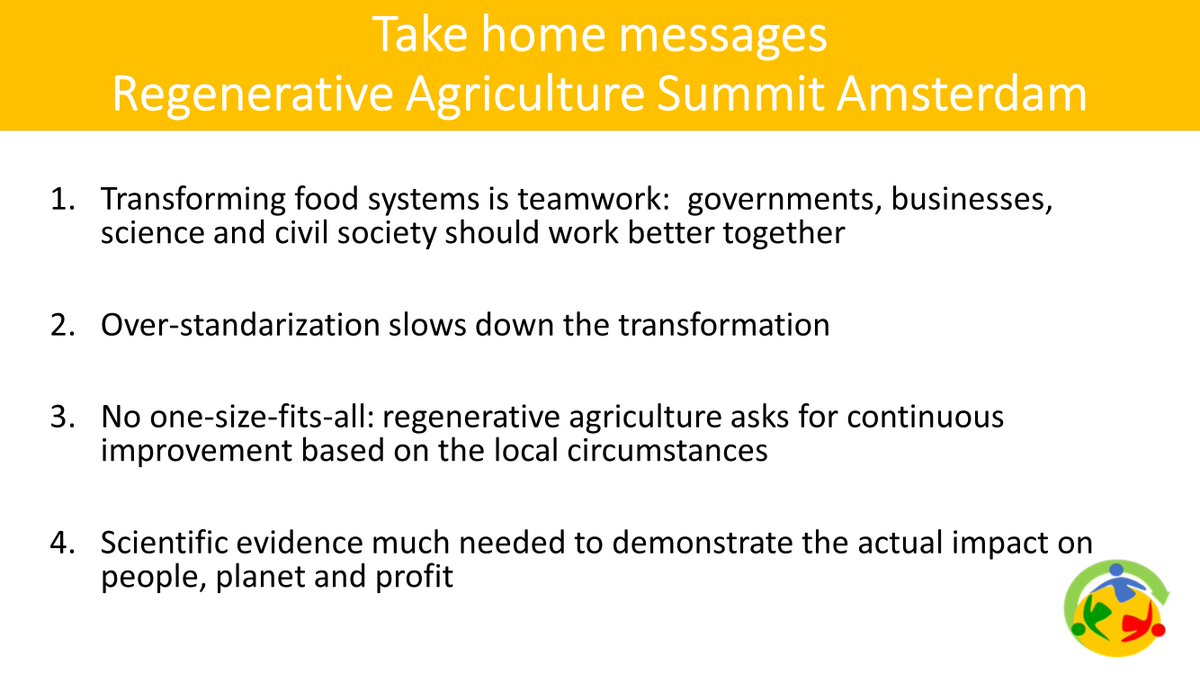 Take home messages
Regenerative Agriculture Summit Amsterdam

1. Transforming food systems is teamwork: governments, businesses, science and civil society should work better together

2. Over-standarization slows down the transformation

3. No one-size-fits-all: regenerative agriculture asks for continuous improvement based on the local circumstances

4. Scientific evidence much needed to demonstrate the actual impact on people, planet and profit